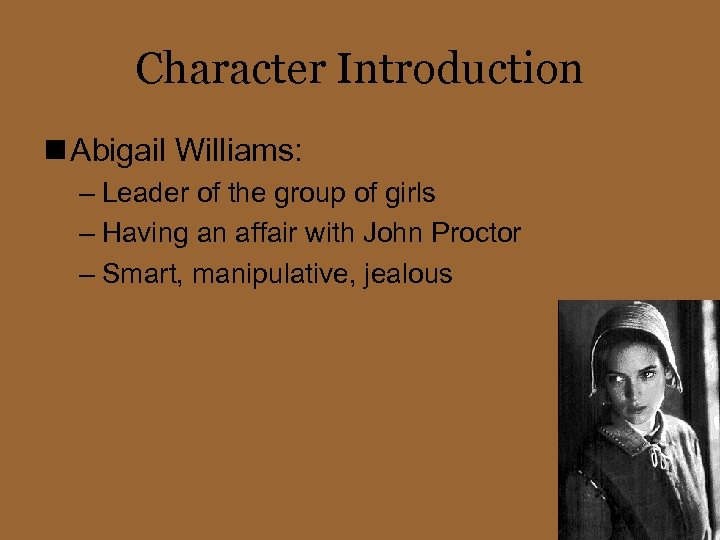 Character Introduction

■ Abigail Williams:
– Leader of the group of girls
– Having an affair with John Proctor
– Smart, manipulative, jealous